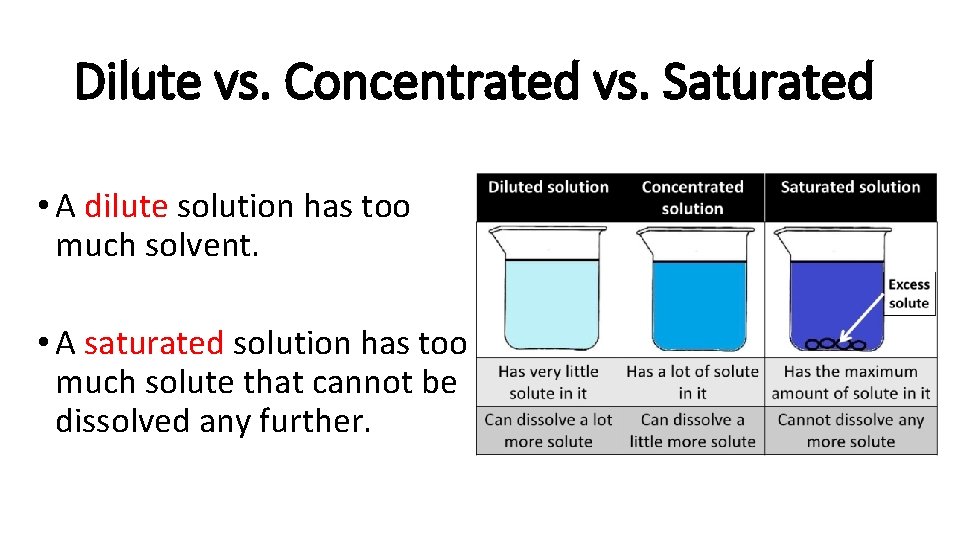 Dilute vs. Concentrated vs. Saturated

• A dilute solution has too much solvent.

• A saturated solution has too much solute that cannot be dissolved any further.

| Diluted solution | Concentrated solution | Saturated solution |
|---|---|---|
| | | Excess solute |
| Has very little solute in it | Has a lot of solute in it | Has the maximum amount of solute in it |
| Can dissolve a lot more solute | Can dissolve a little more solute | Cannot dissolve any more solute |